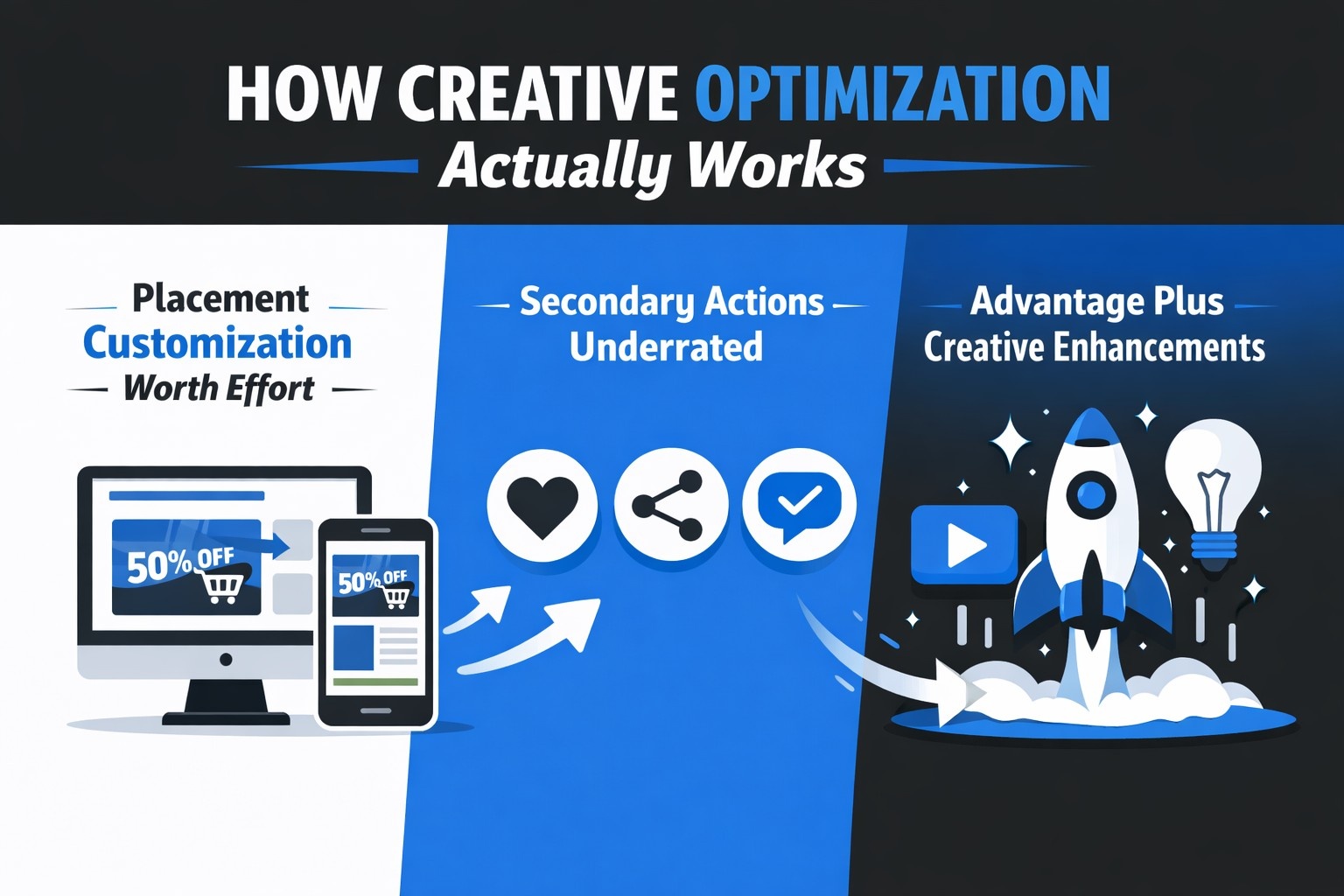 HOW CREATIVE OPTIMIZATION
Actually Works

Placement
Customization
Worth Effort

50% OFF

50% OFF

Secondary Actions
Underrated

Advantage Plus
Creative Enhancements